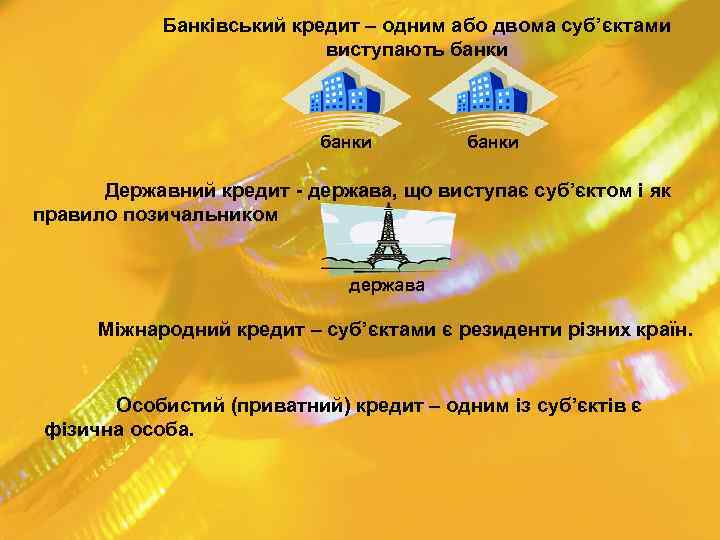 Банківський кредит – одним або двома суб’єктами виступають банки

банки банки

Державний кредит - держава, що виступає суб’єктом і як правило позичальником

держава

Міжнародний кредит – суб’єктами є резиденти різних країн.

Особистий (приватний) кредит – одним із суб’єктів є фізична особа.